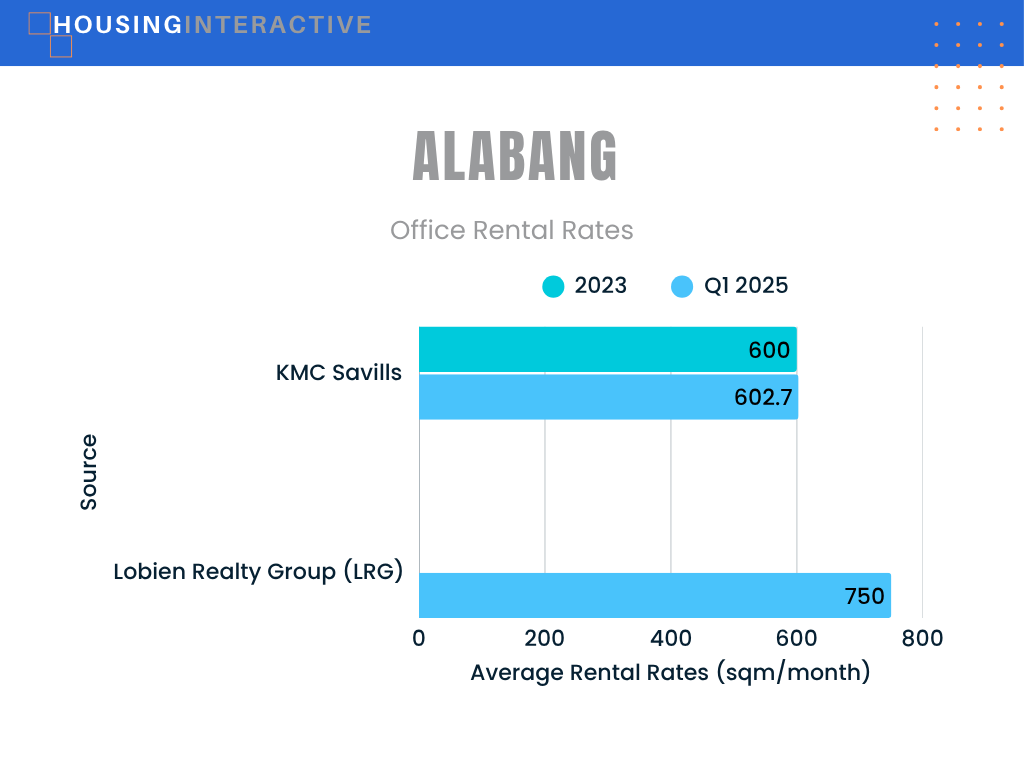 HOUSINGINTERACTIVE

ALABANG

Office Rental Rates

2023 Q1 2025

Source

KMC Savills

600

602.7

Lobien Realty Group (LRG)

750

0 200 400 600 800

Average Rental Rates (sqm/month)